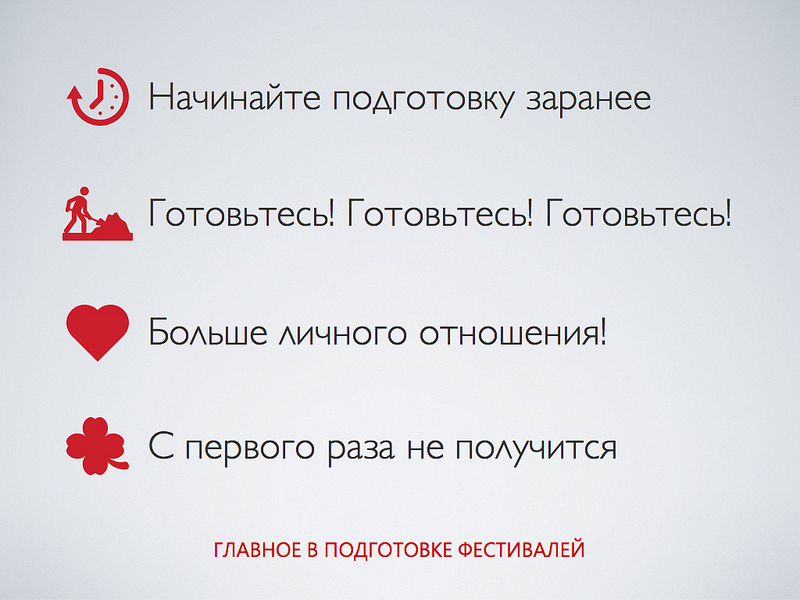 Начинайте подготовку заранее

Готовьтесь! Готовьтесь! Готовьтесь!

Больше личного отношения!

С первого раза не получится

ГЛАВНОЕ В ПОДГОТОВКЕ ФЕСТИВАЛЕЙ